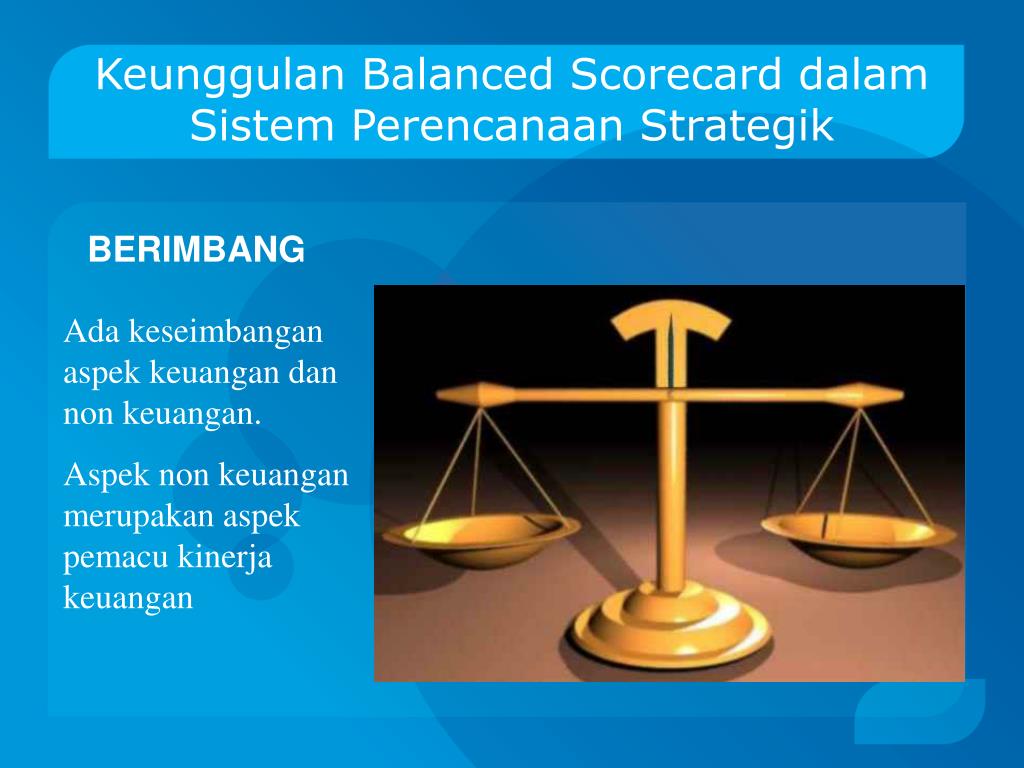 Keunggulan Balanced Scorecard dalam Sistem Perencanaan Strategik

BERIMBANG

Ada keseimbangan aspek keuangan dan non keuangan.

Aspek non keuangan merupakan aspek pemacu kinerja keuangan